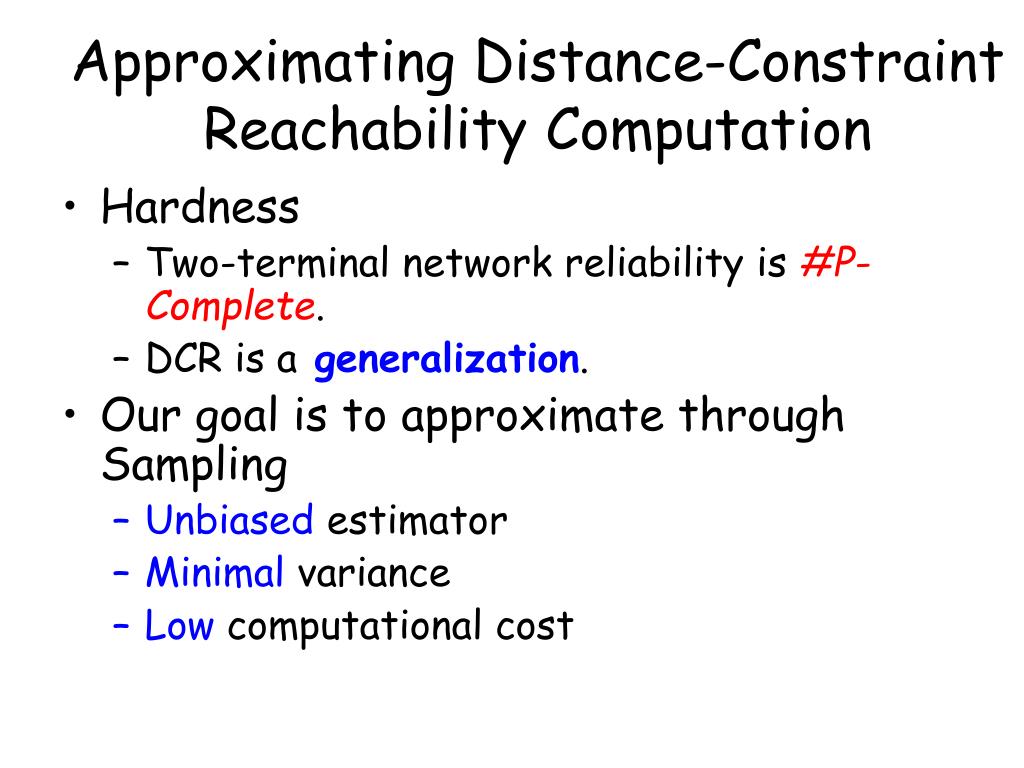 Approximating Distance-Constraint Reachability Computation

• Hardness
  – Two-terminal network reliability is #P-Complete.
  – DCR is a generalization.
• Our goal is to approximate through Sampling
  – Unbiased estimator
  – Minimal variance
  – Low computational cost